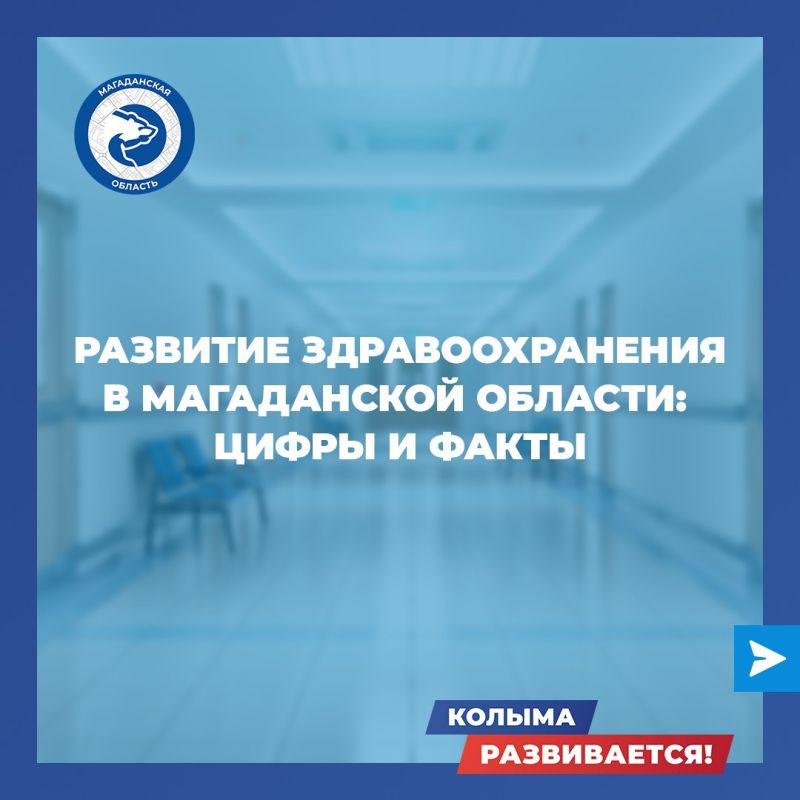 МАГАДАНСКАЯ ОБЛАСТЬ

РАЗВИТИЕ ЗДРАВООХРАНЕНИЯ В МАГАДАНСКОЙ ОБЛАСТИ: ЦИФРЫ И ФАКТЫ

КОЛЫМА РАЗВИВАЕТСЯ!